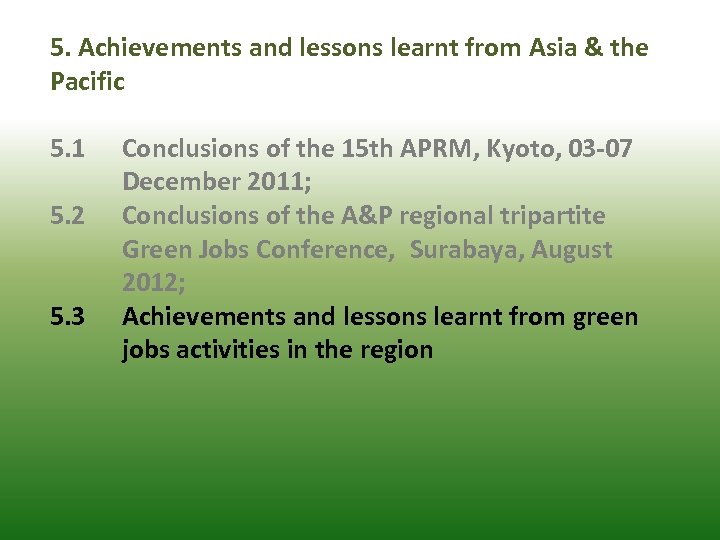 5. Achievements and lessons learnt from Asia & the Pacific

5.1 Conclusions of the 15th APRM, Kyoto, 03-07 December 2011;

5.2 Conclusions of the A&P regional tripartite Green Jobs Conference, Surabaya, August 2012;

5.3 Achievements and lessons learnt from green jobs activities in the region